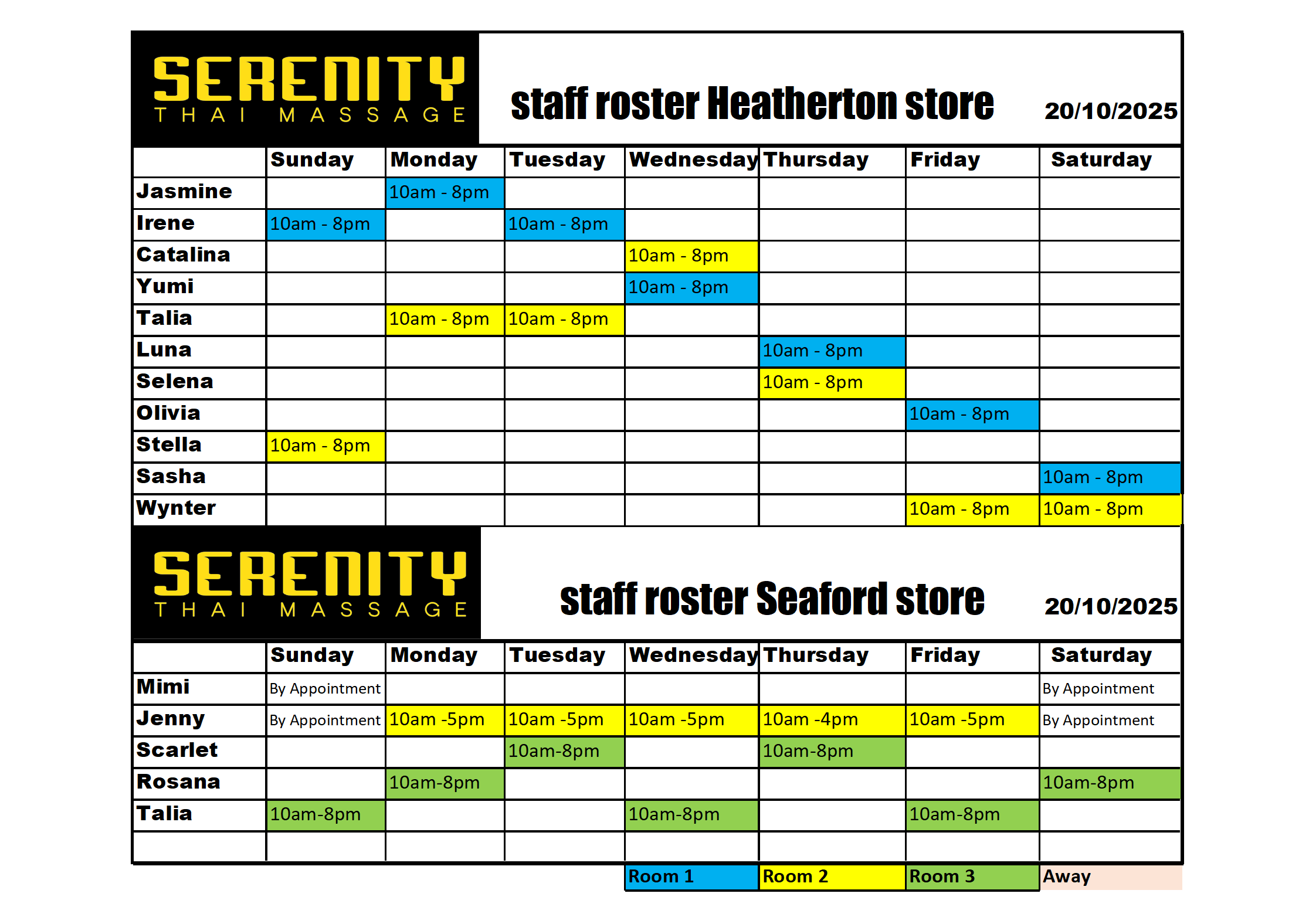 SERENITY
THAI MASSAGE

staff roster Heatherton store 20/10/2025

| | Sunday | Monday | Tuesday | Wednesday | Thursday | Friday | Saturday |
|---|---|---|---|---|---|---|---|
| Jasmine | | 10am - 8pm | | | | | |
| Irene | 10am - 8pm | | 10am - 8pm | | | | |
| Catalina | | | | 10am - 8pm | | | |
| Yumi | | | | 10am - 8pm | | | |
| Talia | | 10am - 8pm | 10am - 8pm | | | | |
| Luna | | | | | 10am - 8pm | | |
| Selena | | | | | 10am - 8pm | | |
| Olivia | | | | | | 10am - 8pm | |
| Stella | 10am - 8pm | | | | | | |
| Sasha | | | | | | | 10am - 8pm |
| Wynter | | | | | | 10am - 8pm | 10am - 8pm |

SERENITY
THAI MASSAGE

staff roster Seaford store 20/10/2025

| | Sunday | Monday | Tuesday | Wednesday | Thursday | Friday | Saturday |
|---|---|---|---|---|---|---|---|
| Mimi | By Appointment | | | | | | By Appointment |
| Jenny | By Appointment | 10am -5pm | 10am -5pm | 10am -5pm | 10am -4pm | 10am -5pm | By Appointment |
| Scarlet | | | 10am-8pm | | 10am-8pm | | |
| Rosana | | 10am-8pm | | | | | 10am-8pm |
| Talia | 10am-8pm | | | 10am-8pm | | 10am-8pm | |
| | | | | | | | |

Room 1 Room 2 Room 3 Away